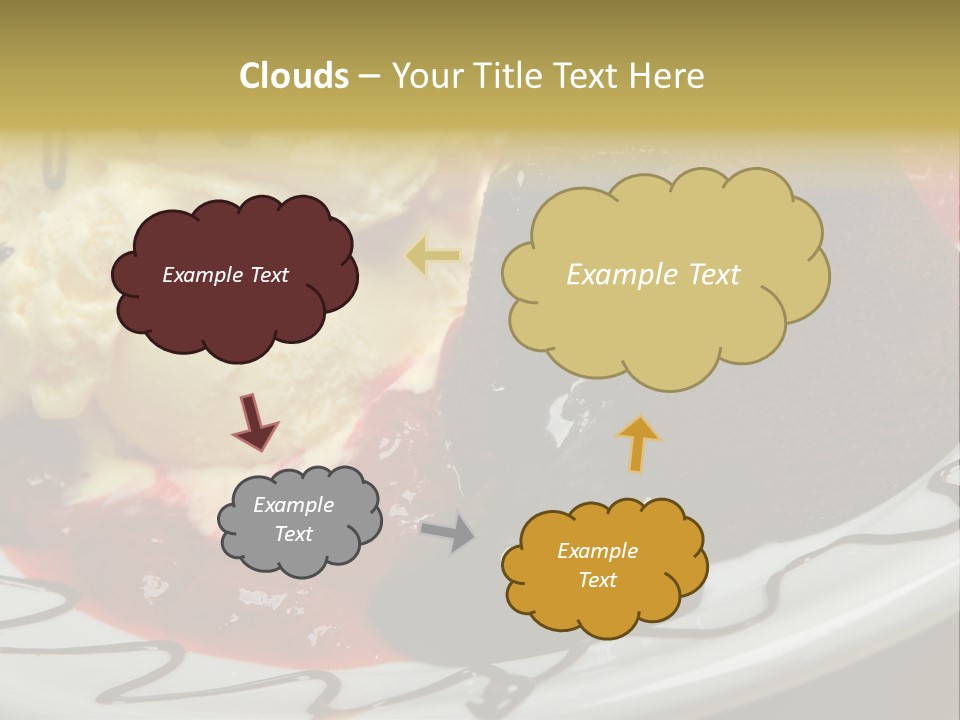 Clouds – Your Title Text Here

Example Text

Example Text

Example Text

Example Text